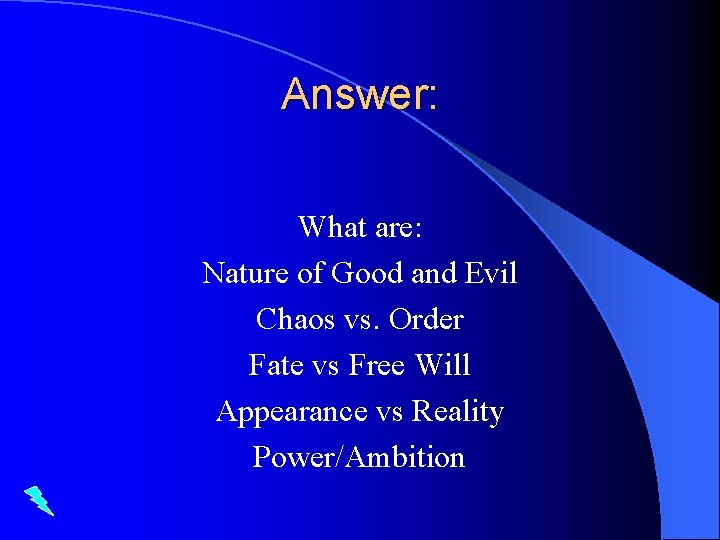 Answer:

What are:
Nature of Good and Evil
Chaos vs. Order
Fate vs Free Will
Appearance vs Reality
Power/Ambition